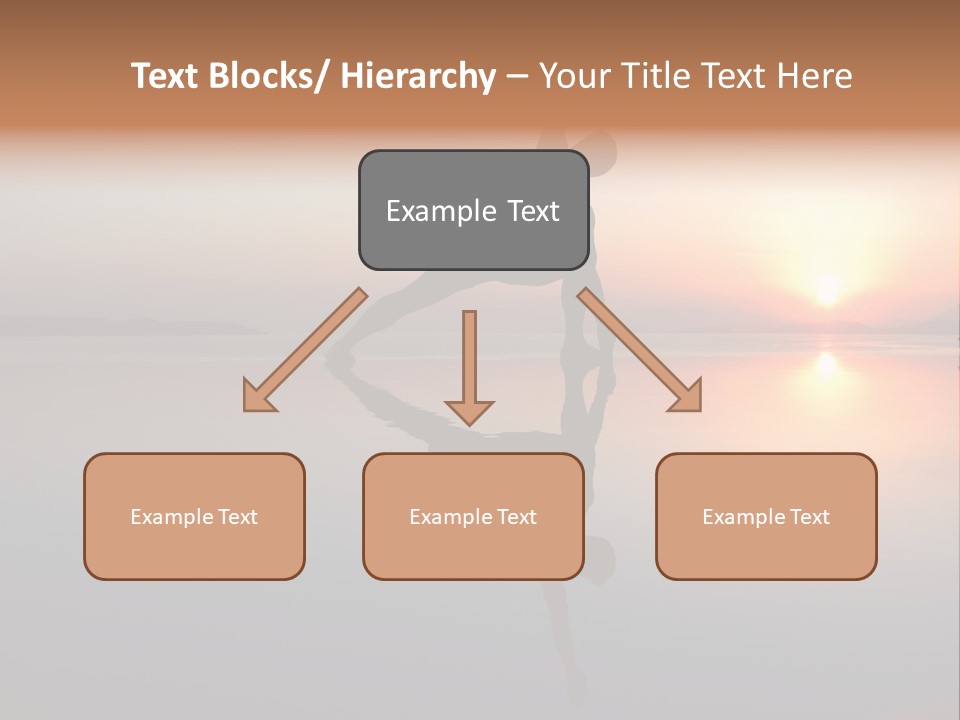 Text Blocks/ Hierarchy – Your Title Text Here

Example Text

Example Text

Example Text

Example Text